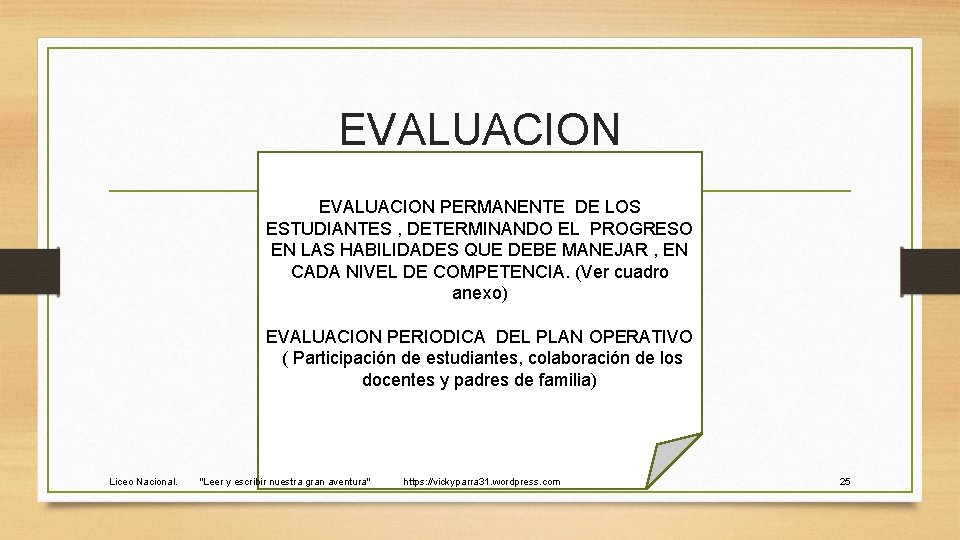 EVALUACION

EVALUACION PERMANENTE DE LOS ESTUDIANTES , DETERMINANDO EL PROGRESO EN LAS HABILIDADES QUE DEBE MANEJAR , EN CADA NIVEL DE COMPETENCIA. (Ver cuadro anexo)

EVALUACION PERIODICA DEL PLAN OPERATIVO ( Participación de estudiantes, colaboración de los docentes y padres de familia)

Liceo Nacional. "Leer y escribir nuestra gran aventura" https://vickyparra31.wordpress.com 25